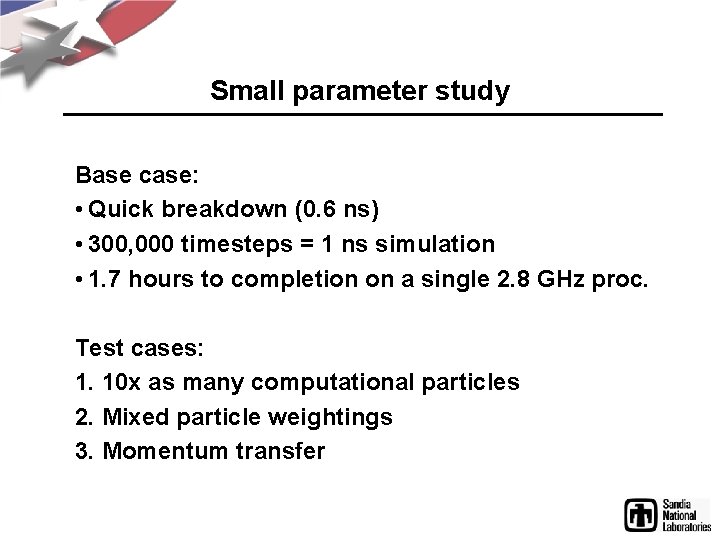 Small parameter study

Base case:
• Quick breakdown (0.6 ns)
• 300,000 timesteps = 1 ns simulation
• 1.7 hours to completion on a single 2.8 GHz proc.

Test cases:
1. 10x as many computational particles
2. Mixed particle weightings
3. Momentum transfer

Sandia National Laboratories